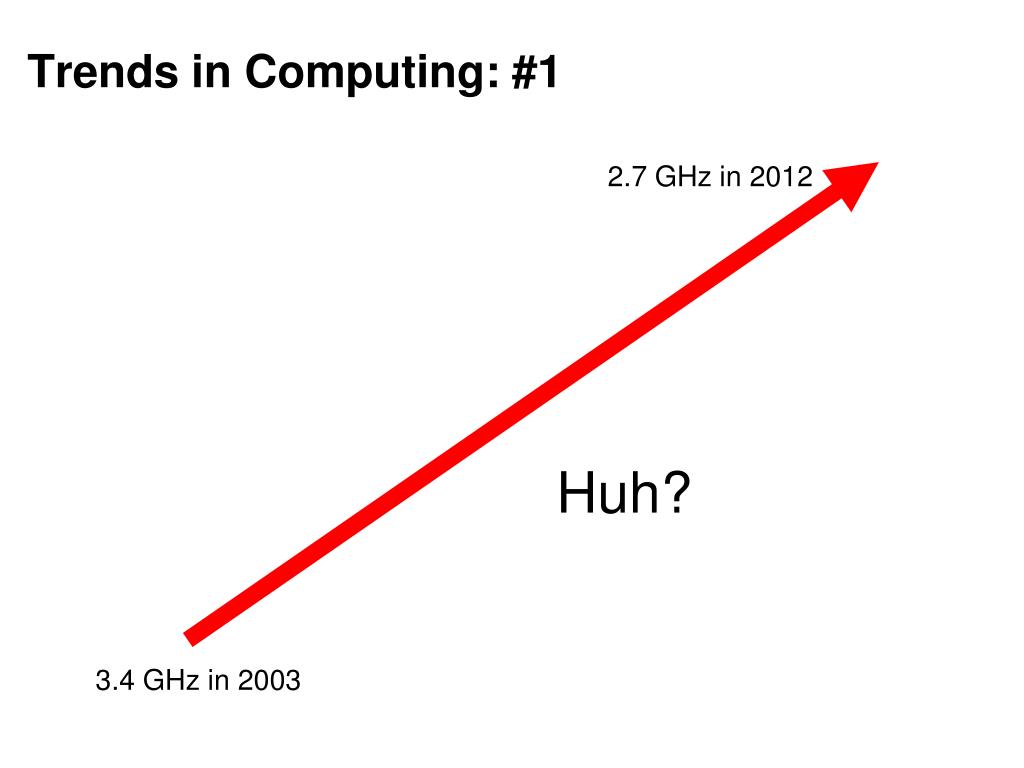 Trends in Computing: #1

2.7 GHz in 2012

Huh?

3.4 GHz in 2003